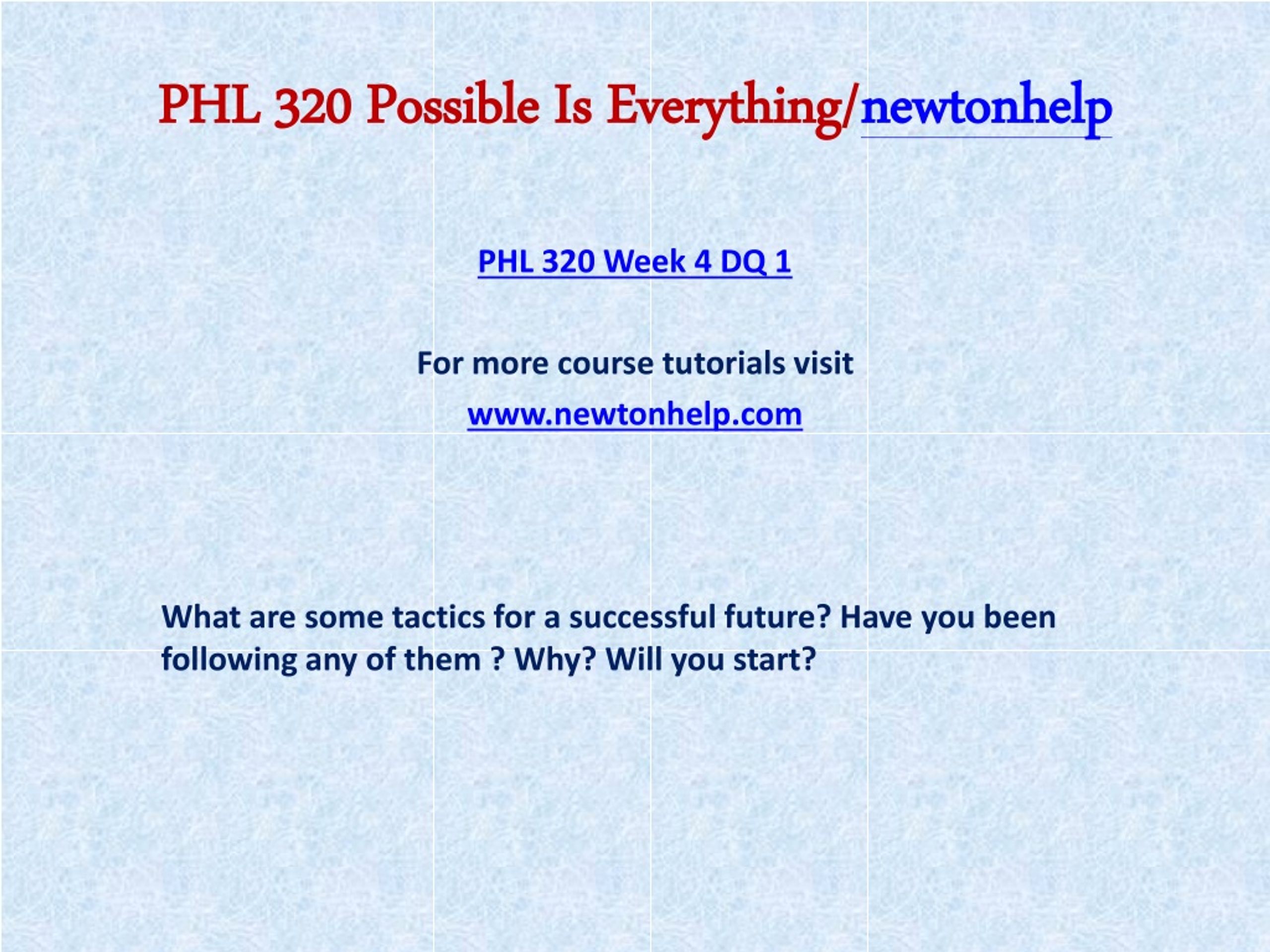 PHL 320 Possible Is Everything/newtonhelp

PHL 320 Week 4 DQ 1

For more course tutorials visit

www.newtonhelp.com

What are some tactics for a successful future? Have you been following any of them ? Why? Will you start?